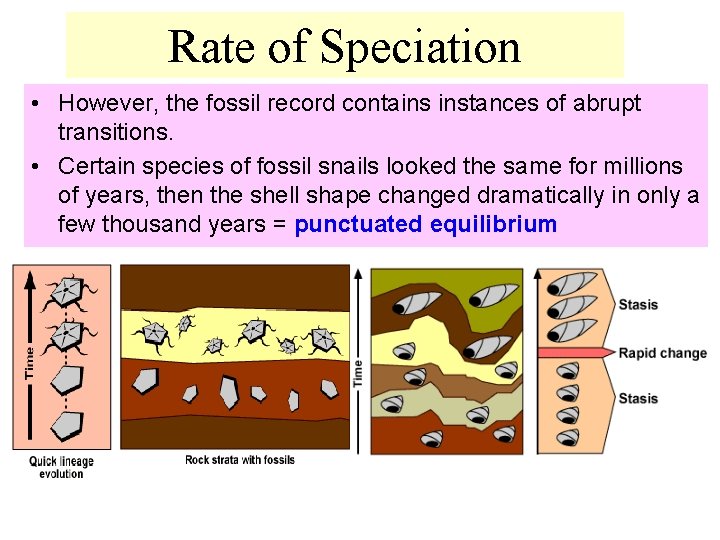 Rate of Speciation

• However, the fossil record contains instances of abrupt transitions.

• Certain species of fossil snails looked the same for millions of years, then the shell shape changed dramatically in only a few thousand years = punctuated equilibrium

Time

Quick lineage evolution

Rock strata with fossils

Time

Stasis

Rapid change

Stasis